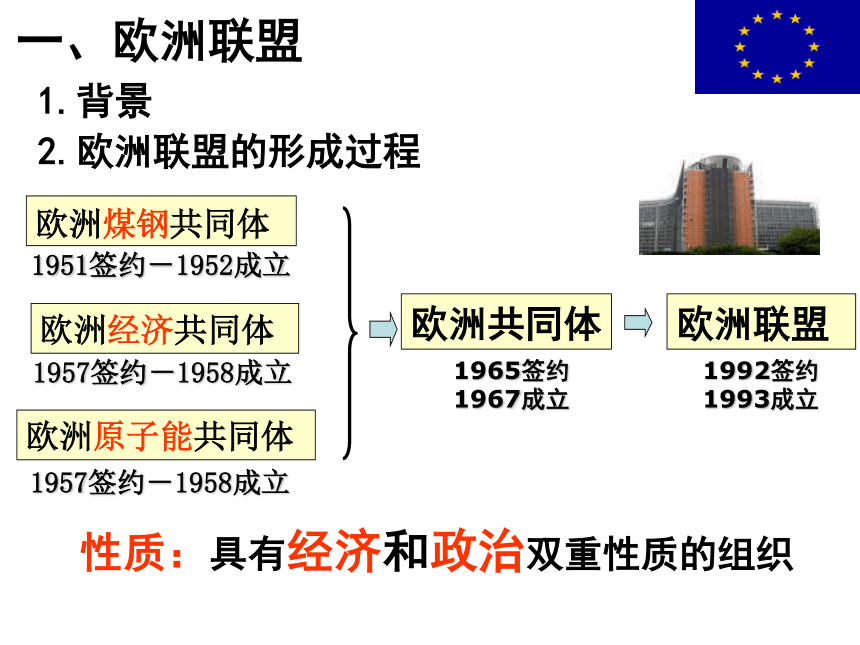 一、欧洲联盟

1. 背景

2. 欧洲联盟的形成过程

欧洲煤钢共同体
1951签约－1952成立

欧洲经济共同体
1957签约－1958成立

欧洲原子能共同体
1957签约－1958成立

欧洲共同体
1965签约
1967成立

欧洲联盟
1992签约
1993成立

性质：具有经济和政治双重性质的组织